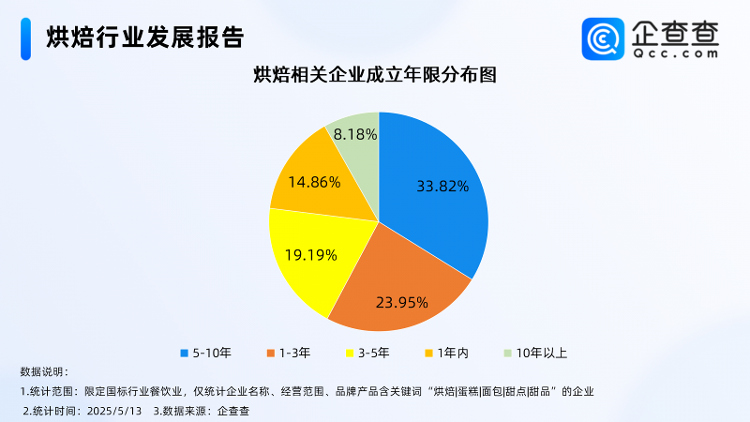 烘焙行业发展报告

企查查
Qcc.com

烘焙相关企业成立年限分布图

33.82%
23.95%
19.19%
14.86%
8.18%

5-10年　1-3年　3-5年　1年内　10年以上

数据说明：
1.统计范围：限定国标行业餐饮业，仅统计企业名称、经营范围、品牌产品含关键词“烘焙|蛋糕|面包|甜点|甜品”的企业
2.统计时间：2025/5/13　3.数据来源：企查查